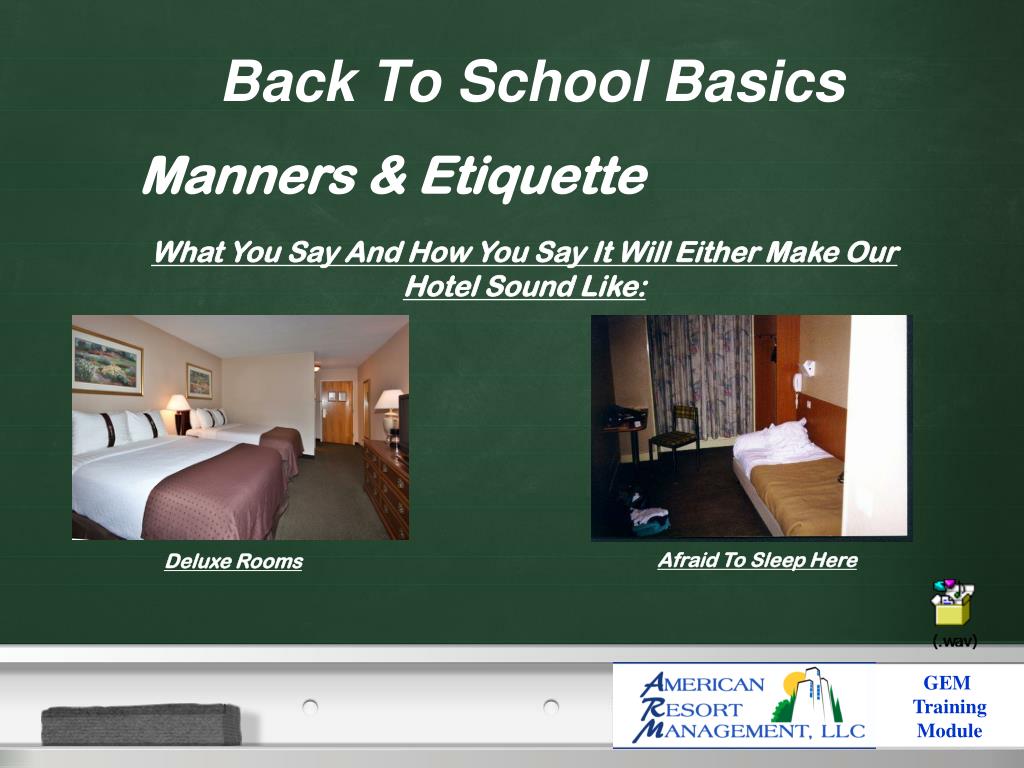 Back To School Basics

Manners & Etiquette

What You Say And How You Say It Will Either Make Our Hotel Sound Like:

Deluxe Rooms

Afraid To Sleep Here

(.wav)

AMERICAN RESORT MANAGEMENT, LLC

GEM Training Module